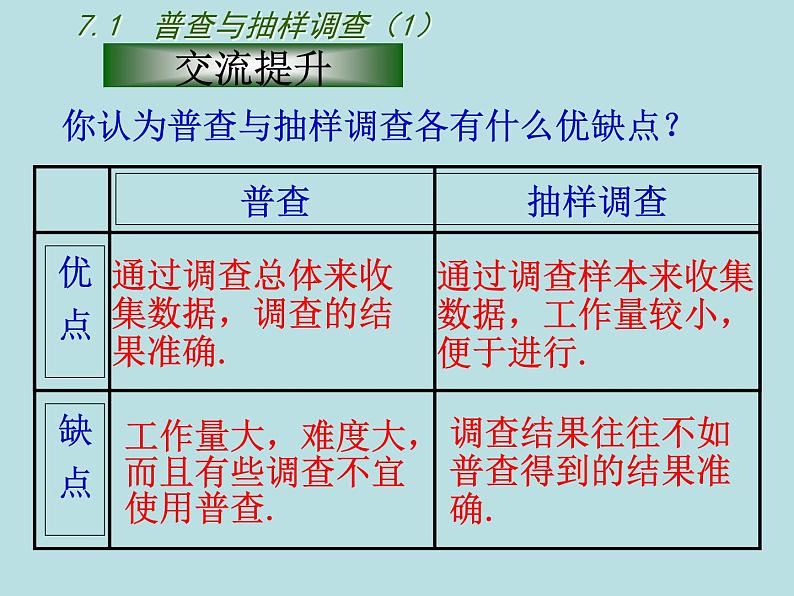 7.1 普查与抽样调查（1）

交流提升

你认为普查与抽样调查各有什么优缺点？

|  | 普查 | 抽样调查 |
|---|---|---|
| 优点 | 通过调查总体来收集数据，调查的结果准确. | 通过调查样本来收集数据，工作量较小，便于进行. |
| 缺点 | 工作量大，难度大，而且有些调查不宜使用普查. | 调查结果往往不如普查得到的结果准确. |